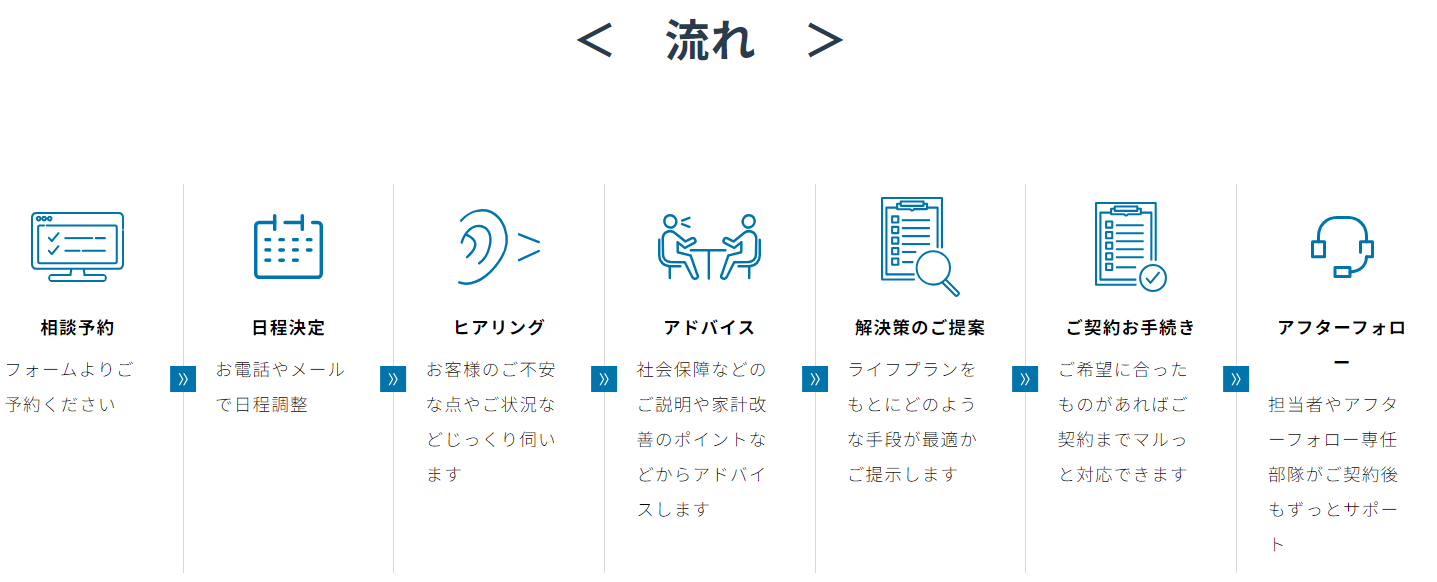 ＜ 流れ ＞

相談予約

フォームよりご予約ください

»

日程決定

お電話やメールで日程調整

»

ヒアリング

お客様のご不安な点やご状況などじっくり伺います

»

アドバイス

社会保障などのご説明や家計改善のポイントなどからアドバイスします

»

解決策のご提案

ライフプランをもとにどのような手段が最適かご提示します

»

ご契約お手続き

ご希望に合ったものがあればご契約までマルっと対応できます

»

アフターフォロー

担当者やアフターフォロー専任部隊がご契約後もずっとサポート